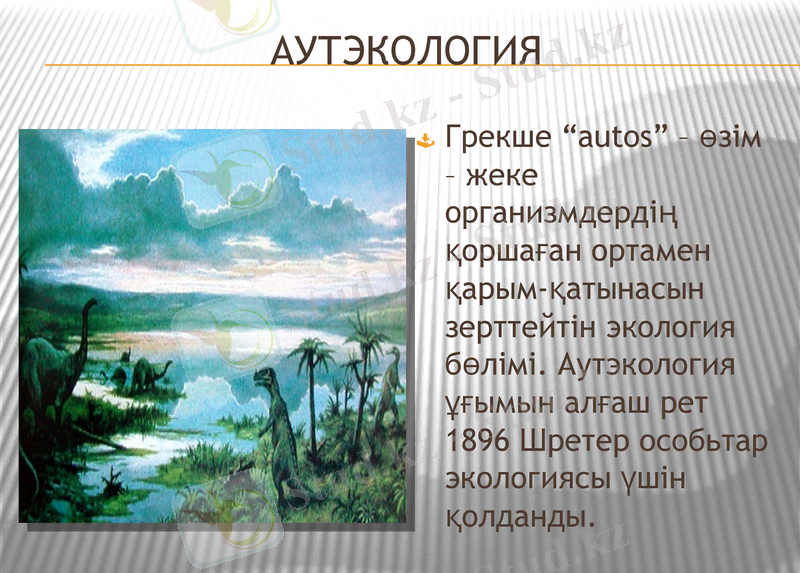 АУТЭКОЛОГИЯ

Грекше “autos” – өзім – жеке организмдердің қоршаған ортамен қарым-қатынасын зерттейтін экология бөлімі. Аутэкология ұғымын алғаш рет 1896 Шретер особьтар экологиясы үшін қолданды.

Stud.kz - Stud.kz